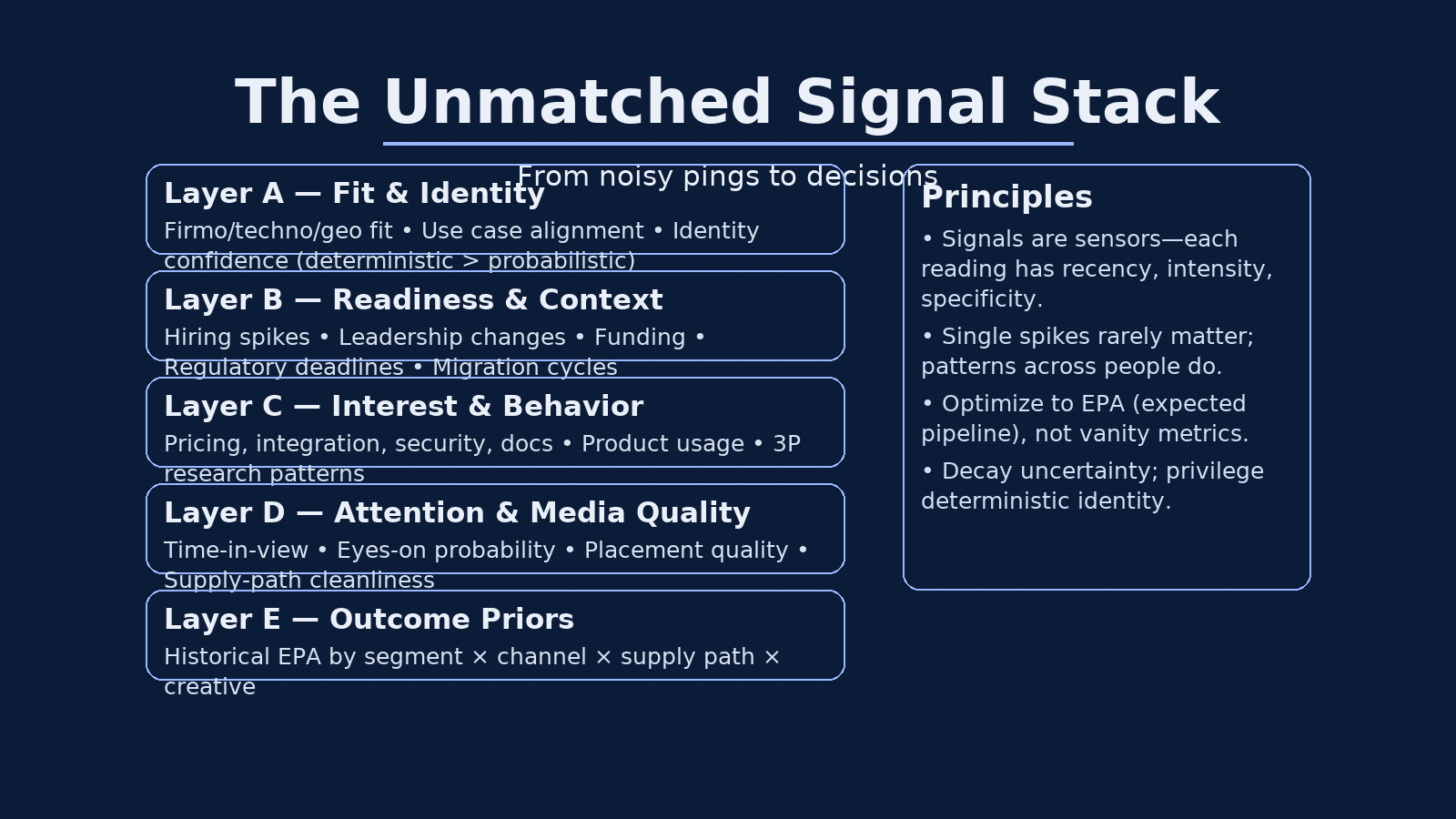 The Unmatched Signal Stack

From noisy pings to decisions

Layer A — Fit & Identity

Firmo/techno/geo fit • Use case alignment • Identity confidence (deterministic > probabilistic)

Layer B — Readiness & Context

Hiring spikes • Leadership changes • Funding • Regulatory deadlines • Migration cycles

Layer C — Interest & Behavior

Pricing, integration, security, docs • Product usage • 3P research patterns

Layer D — Attention & Media Quality

Time-in-view • Eyes-on probability • Placement quality • Supply-path cleanliness

Layer E — Outcome Priors

Historical EPA by segment × channel × supply path × creative

Principles

• Signals are sensors—each reading has recency, intensity, specificity.

• Single spikes rarely matter; patterns across people do.

• Optimize to EPA (expected pipeline), not vanity metrics.

• Decay uncertainty; privilege deterministic identity.